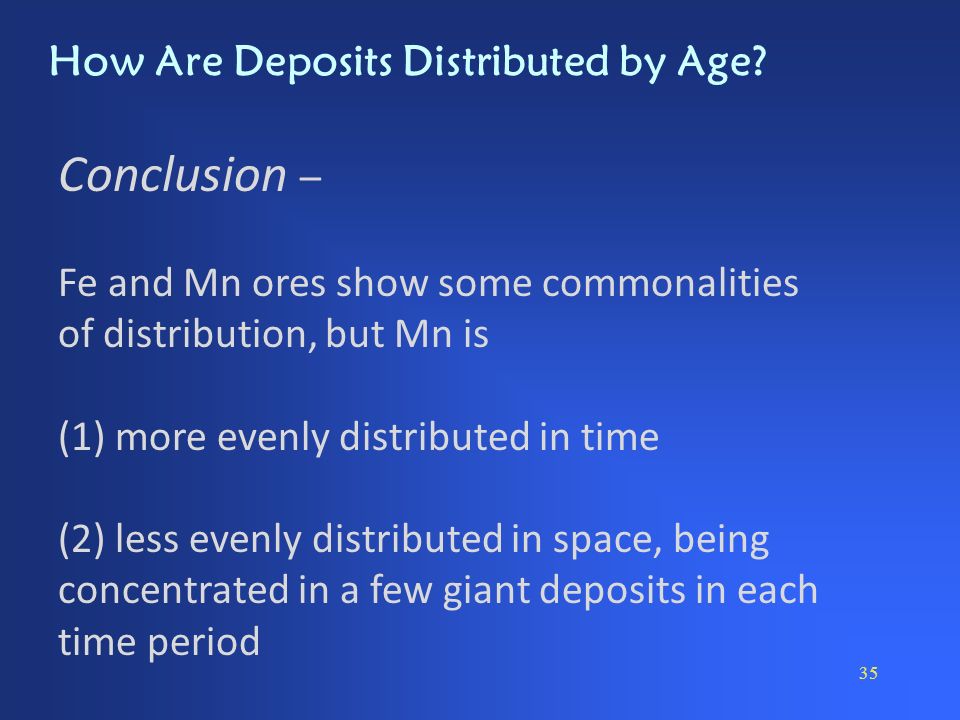 How Are Deposits Distributed by Age?

Conclusion –

Fe and Mn ores show some commonalities of distribution, but Mn is

(1) more evenly distributed in time

(2) less evenly distributed in space, being concentrated in a few giant deposits in each time period

35